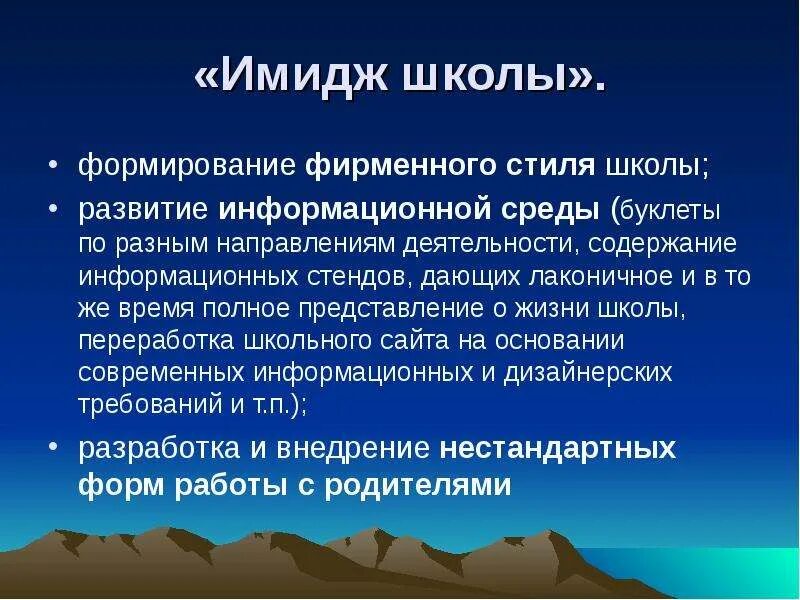 «Имидж школы».

• формирование фирменного стиля школы;

• развитие информационной среды (буклеты по разным направлениям деятельности, содержание информационных стендов, дающих лаконичное и в то же время полное представление о жизни школы, переработка школьного сайта на основании современных информационных и дизайнерских требований и т.п.);

• разработка и внедрение нестандартных форм работы с родителями